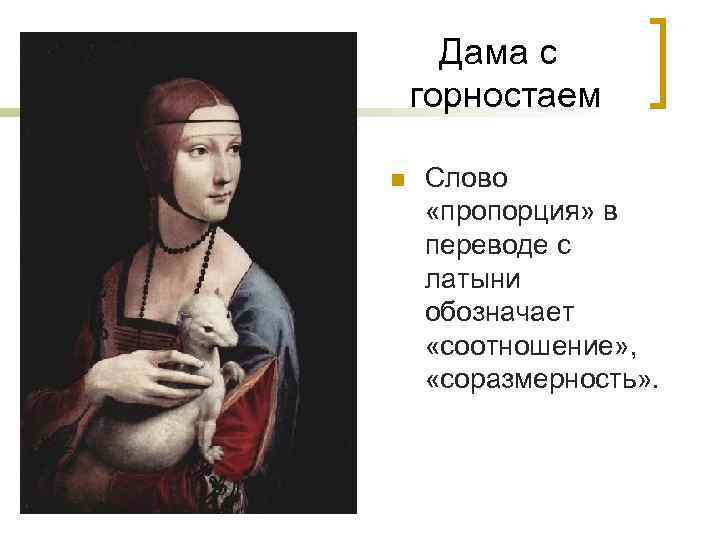 Дама с горностаем

Слово «пропорция» в переводе с латыни обозначает «соотношение», «соразмерность».